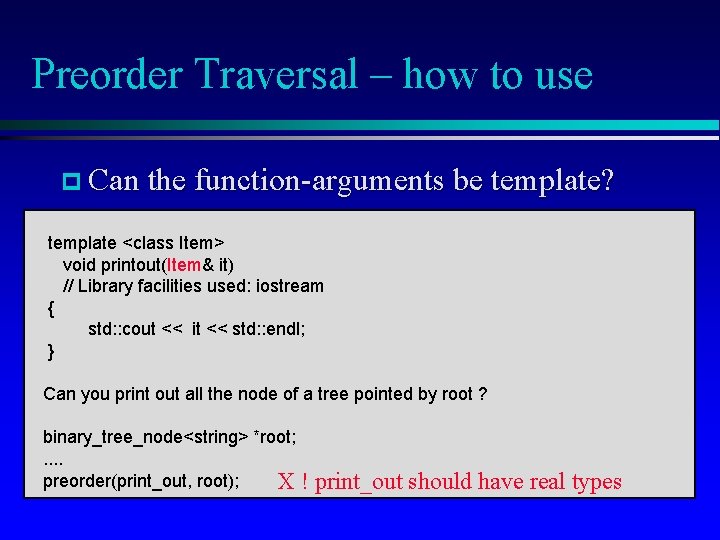 Preorder Traversal – how to use

Can the function-arguments be template?

template <class Item>
void printout(Item& it)
// Library facilities used: iostream
{
std::cout << it << std::endl;
}

Can you print out all the node of a tree pointed by root ?

binary_tree_node<string> *root;
....
preorder(print_out, root); X ! print_out should have real types